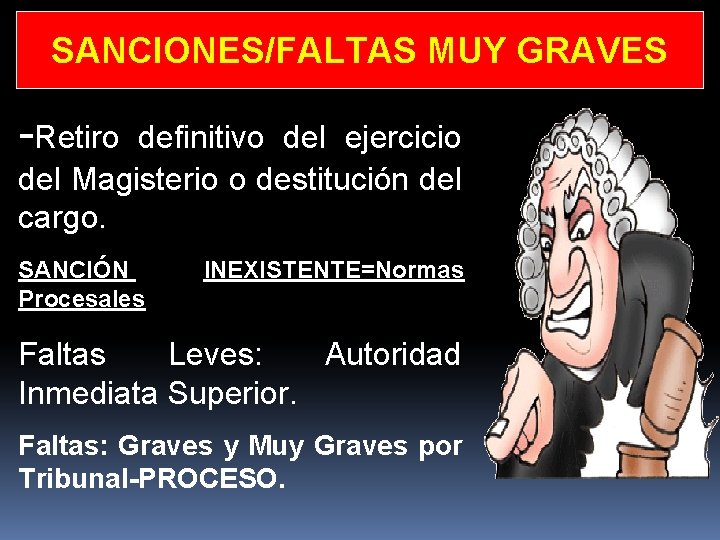 SANCIONES/FALTAS MUY GRAVES

-Retiro definitivo del ejercicio del Magisterio o destitución del cargo.

SANCIÓN INEXISTENTE=Normas Procesales

Faltas Leves: Autoridad Inmediata Superior.

Faltas: Graves y Muy Graves por Tribunal-PROCESO.